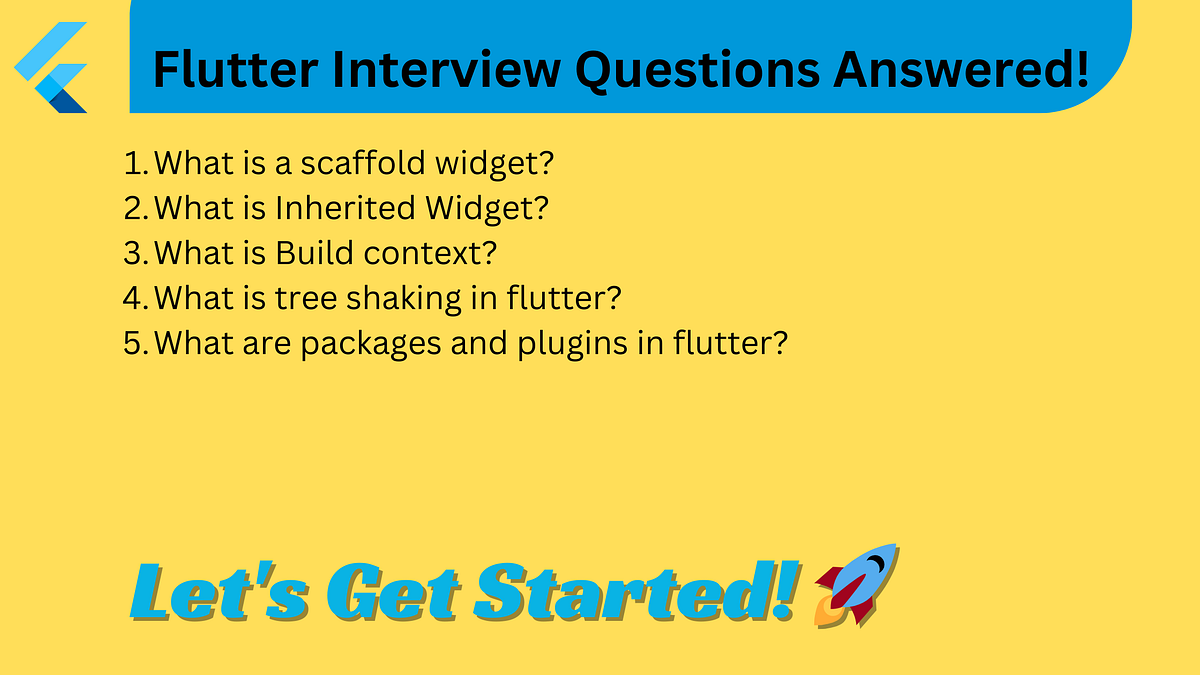 Flutter Interview Questions Answered!

1. What is a scaffold widget?
2. What is Inherited Widget?
3. What is Build context?
4. What is tree shaking in flutter?
5. What are packages and plugins in flutter?

Let's Get Started!